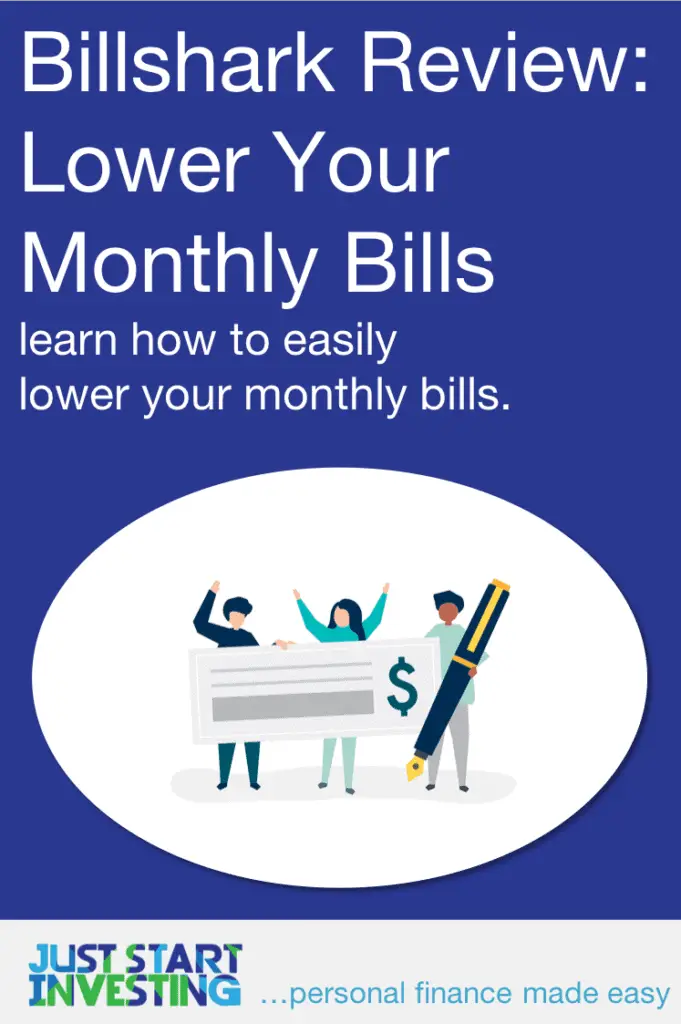 Billshark Review: Lower Your Monthly Bills

learn how to easily lower your monthly bills.

$

JUST START INVESTING

...personal finance made easy